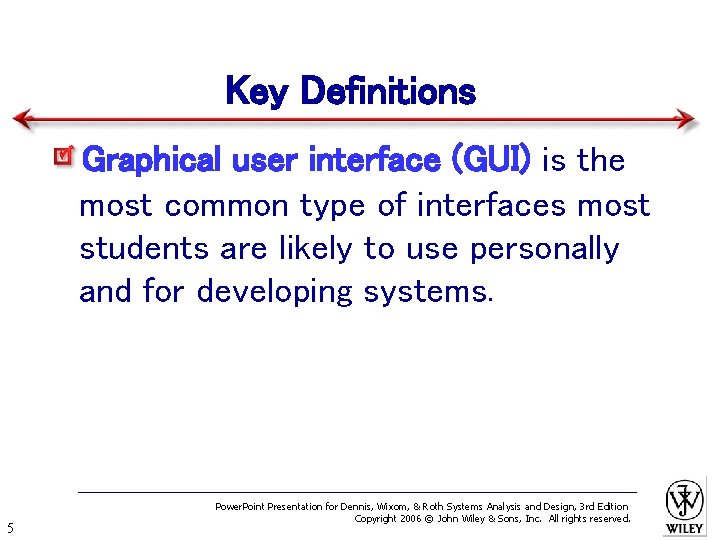 Key Definitions

Graphical user interface (GUI) is the most common type of interfaces most students are likely to use personally and for developing systems.

PowerPoint Presentation for Dennis, Wixom, & Roth Systems Analysis and Design, 3rd Edition
Copyright 2006 © John Wiley & Sons, Inc. All rights reserved.

5

WILEY